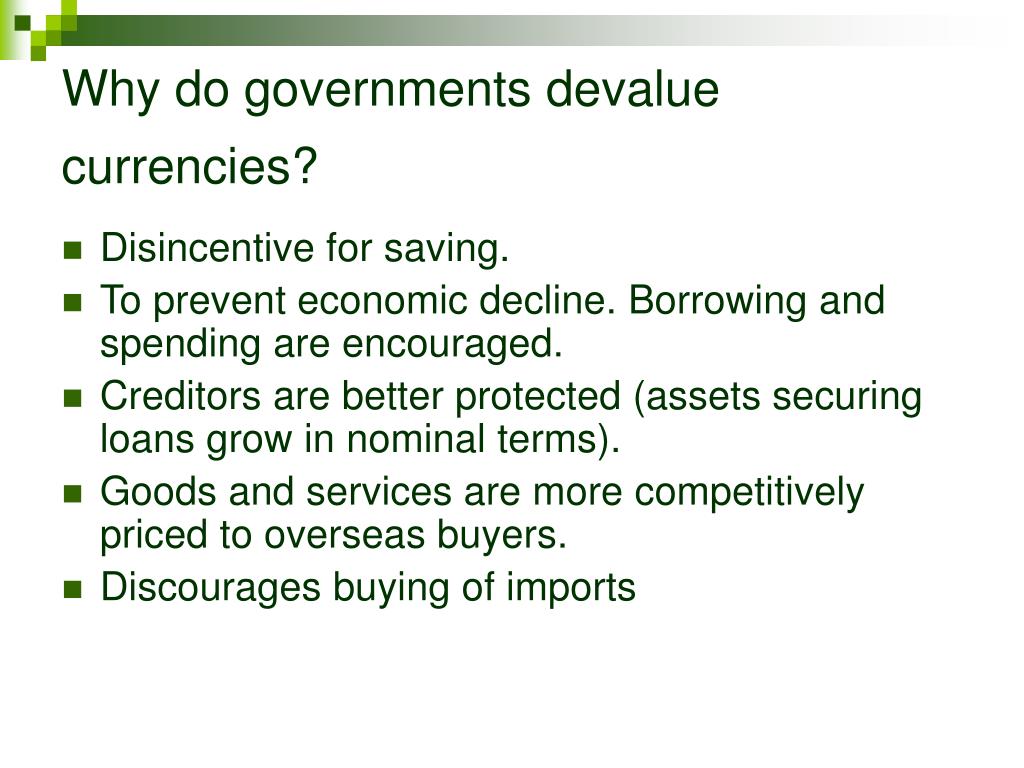 Why do governments devalue currencies?

- Disincentive for saving.
- To prevent economic decline. Borrowing and spending are encouraged.
- Creditors are better protected (assets securing loans grow in nominal terms).
- Goods and services are more competitively priced to overseas buyers.
- Discourages buying of imports